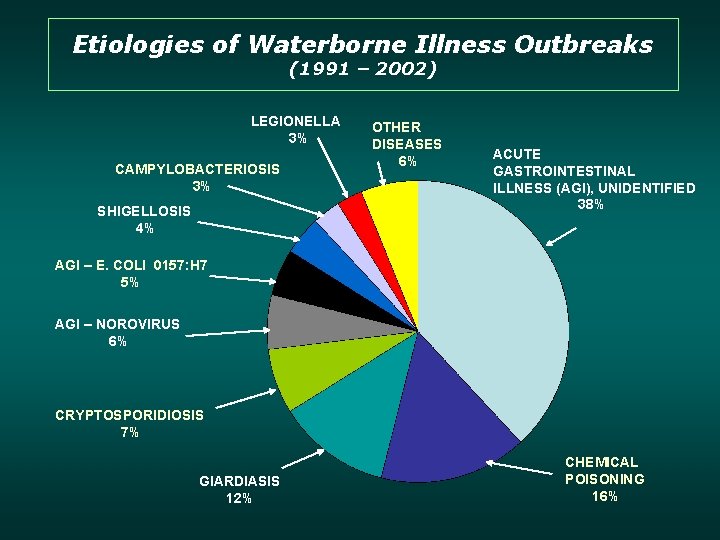 Etiologies of Waterborne Illness Outbreaks
(1991 – 2002)

LEGIONELLA
3%

OTHER DISEASES
6%

ACUTE GASTROINTESTINAL ILLNESS (AGI), UNIDENTIFIED
38%

CAMPYLOBACTERIOSIS
3%

SHIGELLOSIS
4%

AGI – E. COLI 0157:H7
5%

AGI – NOROVIRUS
6%

CRYPTOSPORIDIOSIS
7%

GIARDIASIS
12%

CHEMICAL POISONING
16%